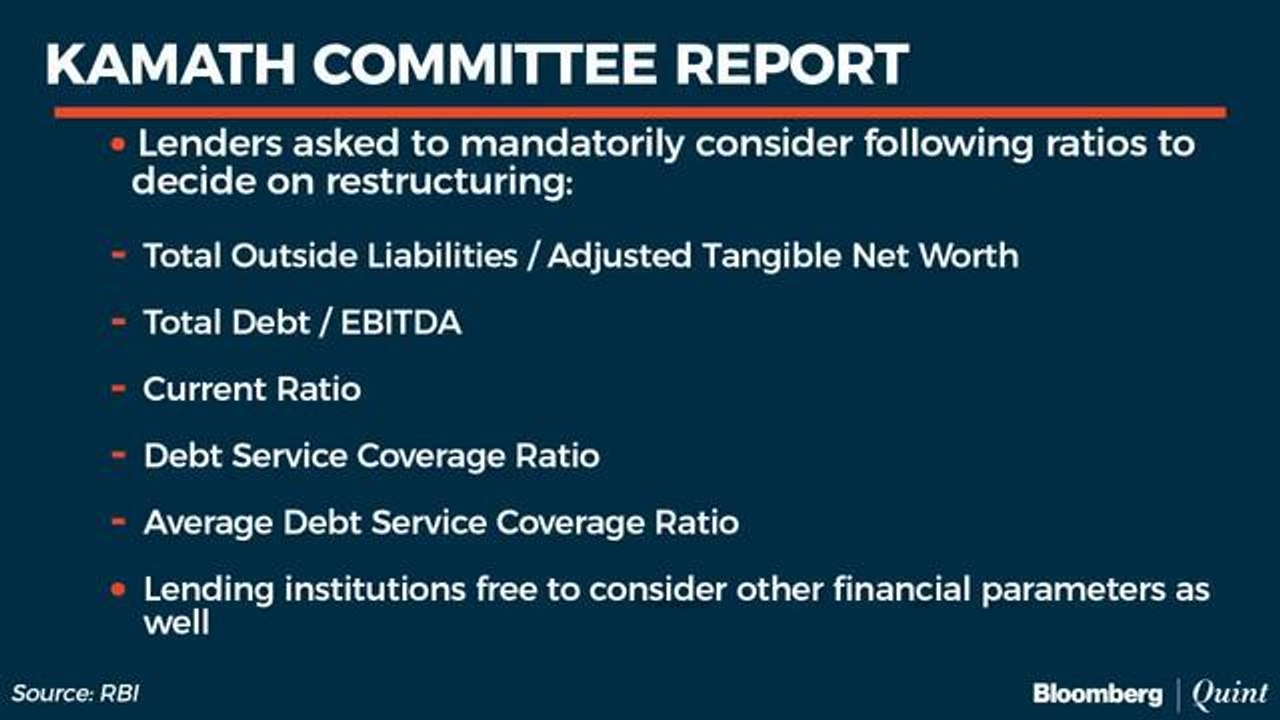 KAMATH COMMITTEE REPORT

• Lenders asked to mandatorily consider following ratios to decide on restructuring:

- Total Outside Liabilities / Adjusted Tangible Net Worth

- Total Debt / EBITDA

- Current Ratio

- Debt Service Coverage Ratio

- Average Debt Service Coverage Ratio

• Lending institutions free to consider other financial parameters as well

Source: RBI

Bloomberg | Quint